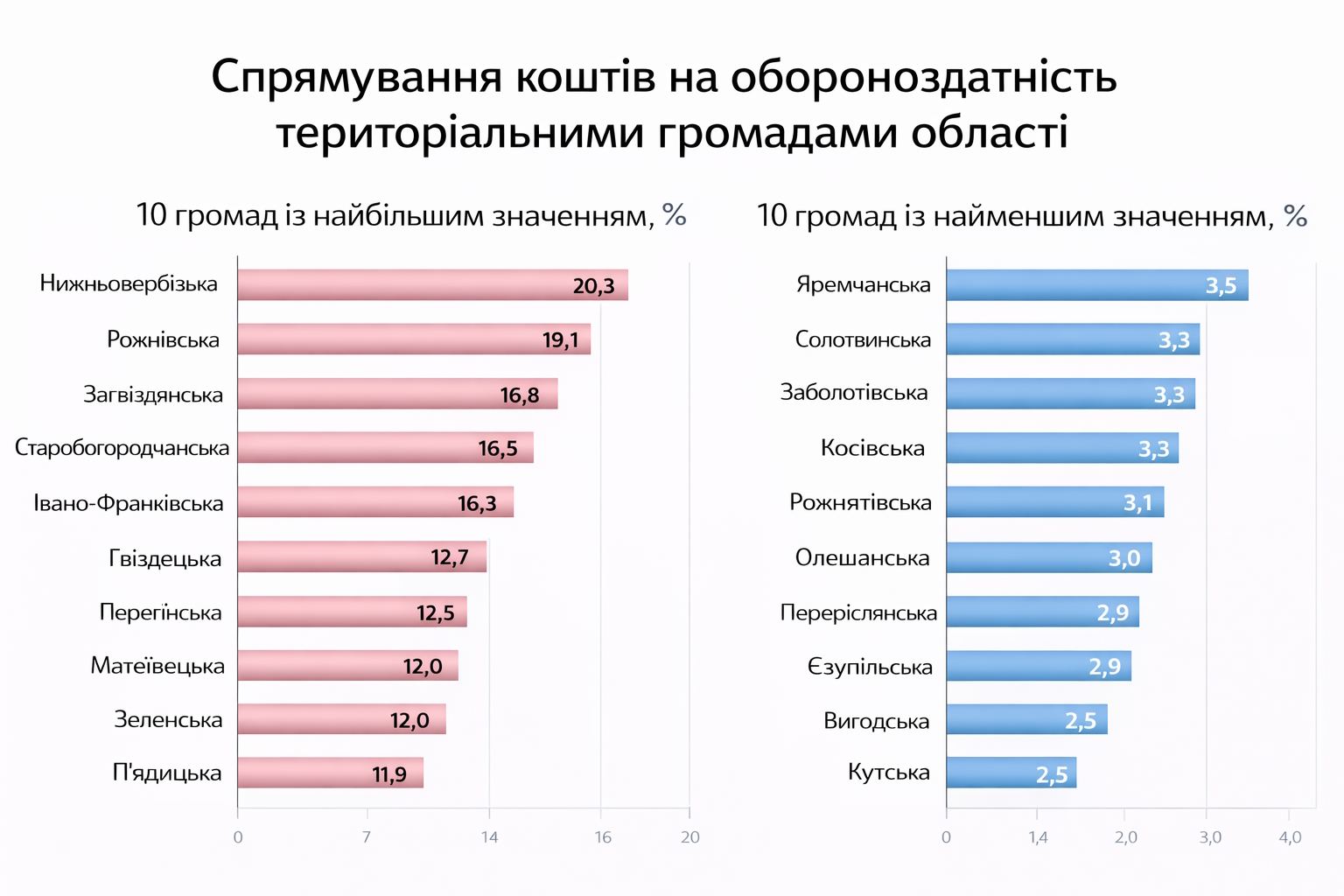 Спрямування коштів на обороноздатність територіальними громадами області

10 громад із найбільшим значенням, %

Нижньовербізька 20,3
Рожнівська 19,1
Загвіздянська 16,8
Старобогородчанська 16,5
Івано-Франківська 16,3
Гвіздецька 12,7
Перегінська 12,5
Матеївецька 12,0
Зеленська 12,0
П'ядицька 11,9

0 7 14 16 20

10 громад із найменшим значенням, %

Яремчанська 3,5
Солотвинська 3,3
Заболотівська 3,3
Косівська 3,3
Рожнятівська 3,1
Олешанська 3,0
Переріслянська 2,9
Єзупільська 2,9
Вигодська 2,5
Кутська 2,5

0 1,4 2,0 3,0 4,0